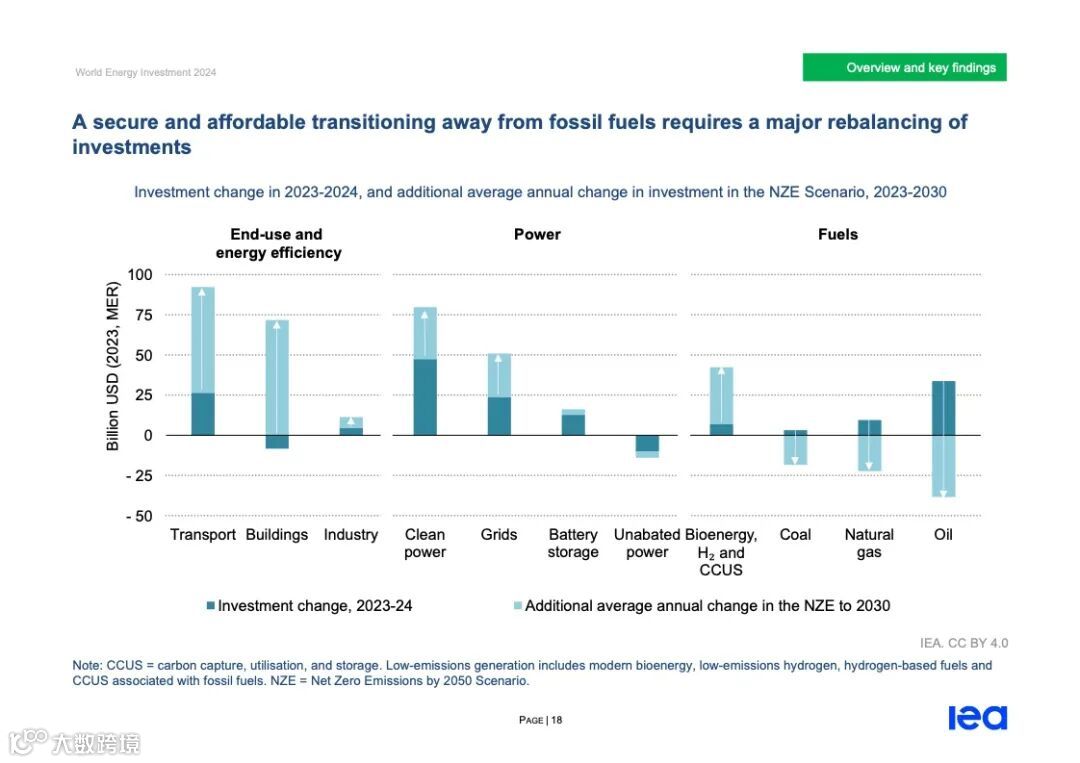 World Energy Investment 2024

Overview and key findings

A secure and affordable transitioning away from fossil fuels requires a major rebalancing of investments

Investment change in 2023-2024, and additional average annual change in investment in the NZE Scenario, 2023-2030

End-use and energy efficiency

Power

Fuels

Billion USD (2023, MER)

100
75
50
25
0
- 25
- 50

Transport Buildings Industry Clean power Grids Battery storage Unabated power Bioenergy, $H_2$ and CCUS Coal Natural gas Oil

Investment change, 2023-24 Additional average annual change in the NZE to 2030

IEA. CC BY 4.0

Note: CCUS = carbon capture, utilisation, and storage. Low-emissions generation includes modern bioenergy, low-emissions hydrogen, hydrogen-based fuels and CCUS associated with fossil fuels. NZE = Net Zero Emissions by 2050 Scenario.

PAGE | 18

iea

大数跨境